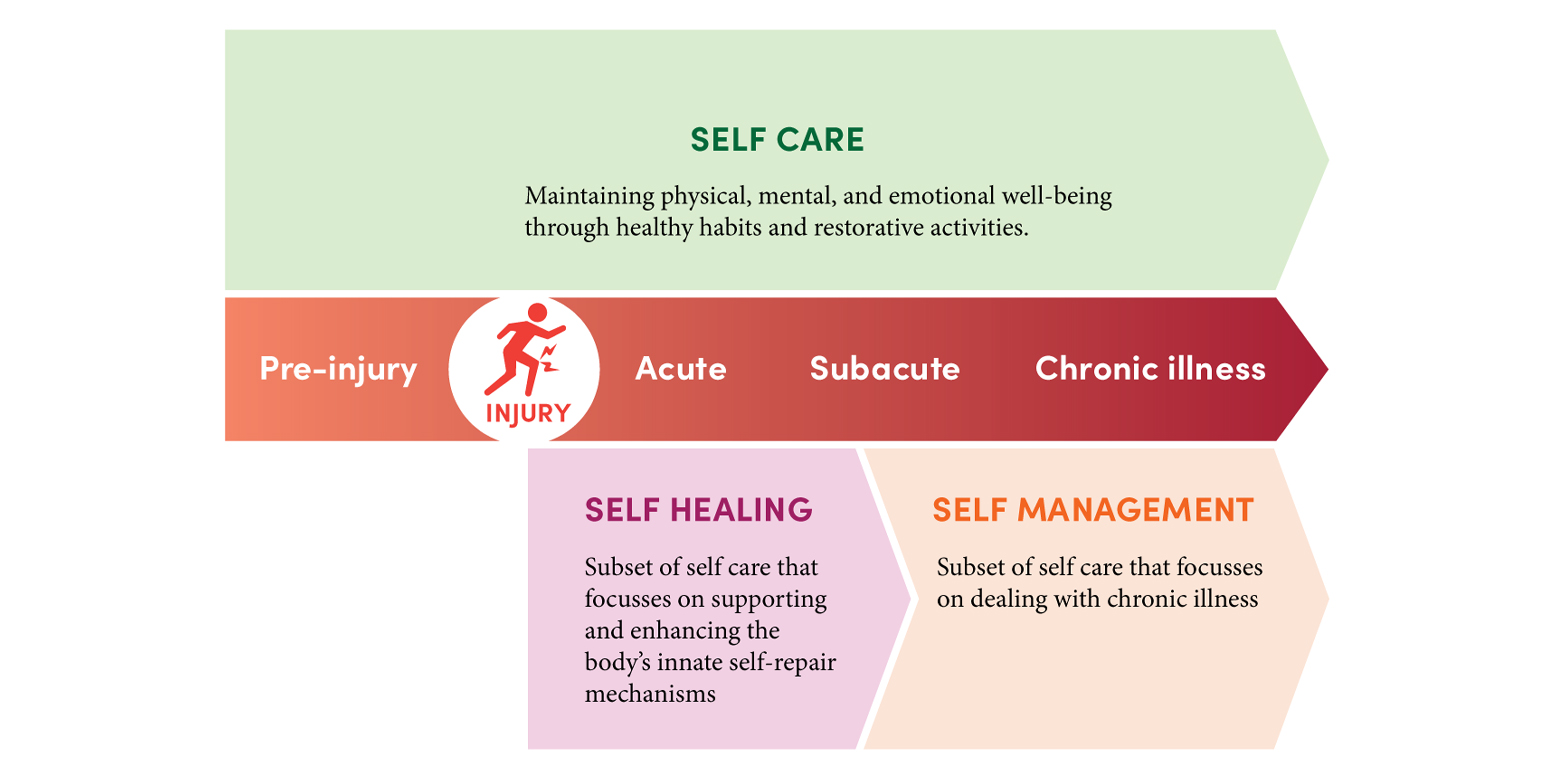 SELF CARE

Maintaining physical, mental, and emotional well-being through healthy habits and restorative activities.

Pre-injury

INJURY

Acute

Subacute

Chronic illness

SELF HEALING

Subset of self care that focusses on supporting and enhancing the body's innate self-repair mechanisms

SELF MANAGEMENT

Subset of self care that focusses on dealing with chronic illness